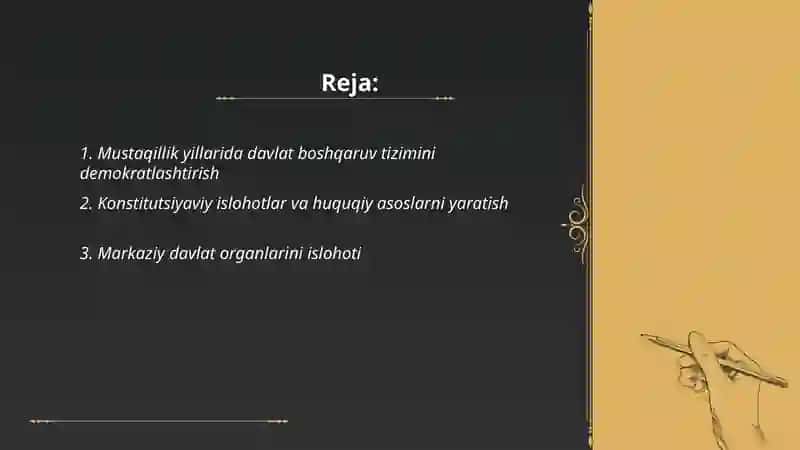 Reja:

1. Mustaqillik yillarida davlat boshqaruv tizimini demokratlashtirish

2. Konstitutsiyaviy islohotlar va huquqiy asoslarni yaratish

3. Markaziy davlat organlarini islohoti